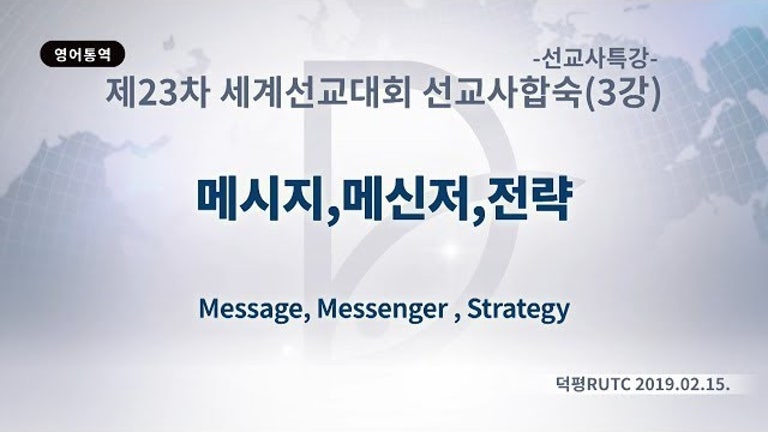 영어통역

-선교사특강-

제23차 세계선교대회 선교사합숙(3강)

메시지,메신저,전략

Message, Messenger , Strategy

덕평RUTC 2019.02.15.